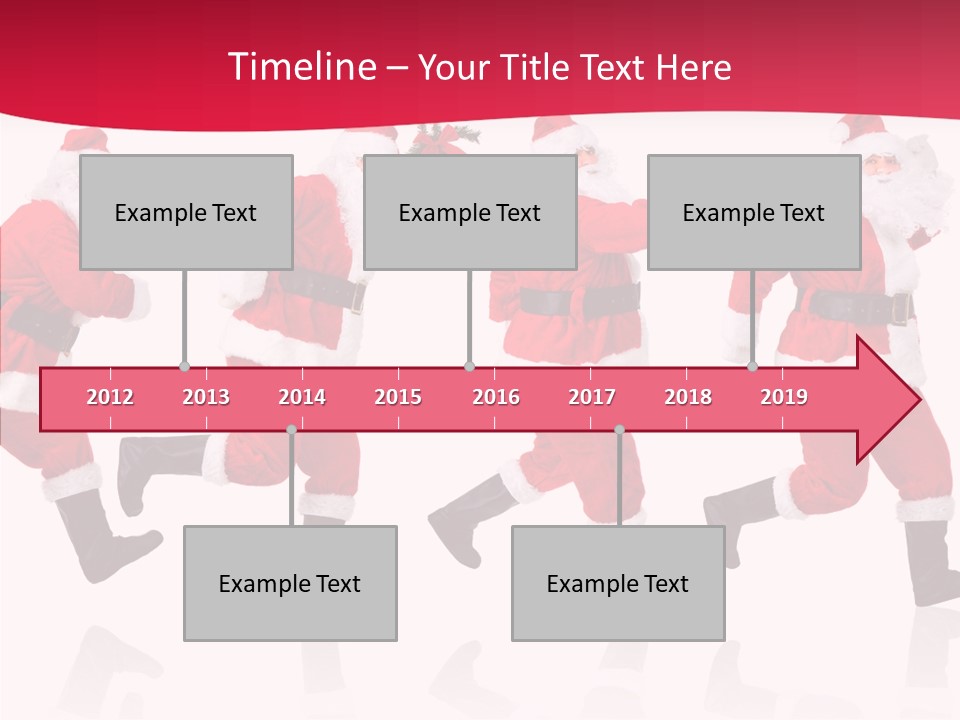 Timeline – Your Title Text Here

Example Text

Example Text

Example Text

2012 2013 2014 2015 2016 2017 2018 2019

Example Text

Example Text